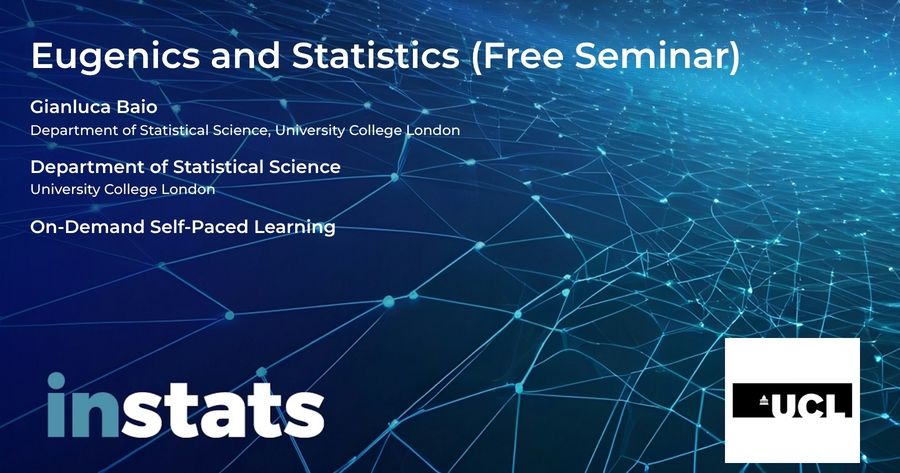 Eugenics and Statistics (Free Seminar)

Gianluca Baio
Department of Statistical Science, University College London

Department of Statistical Science
University College London

On-Demand Self-Paced Learning

instats

UCL